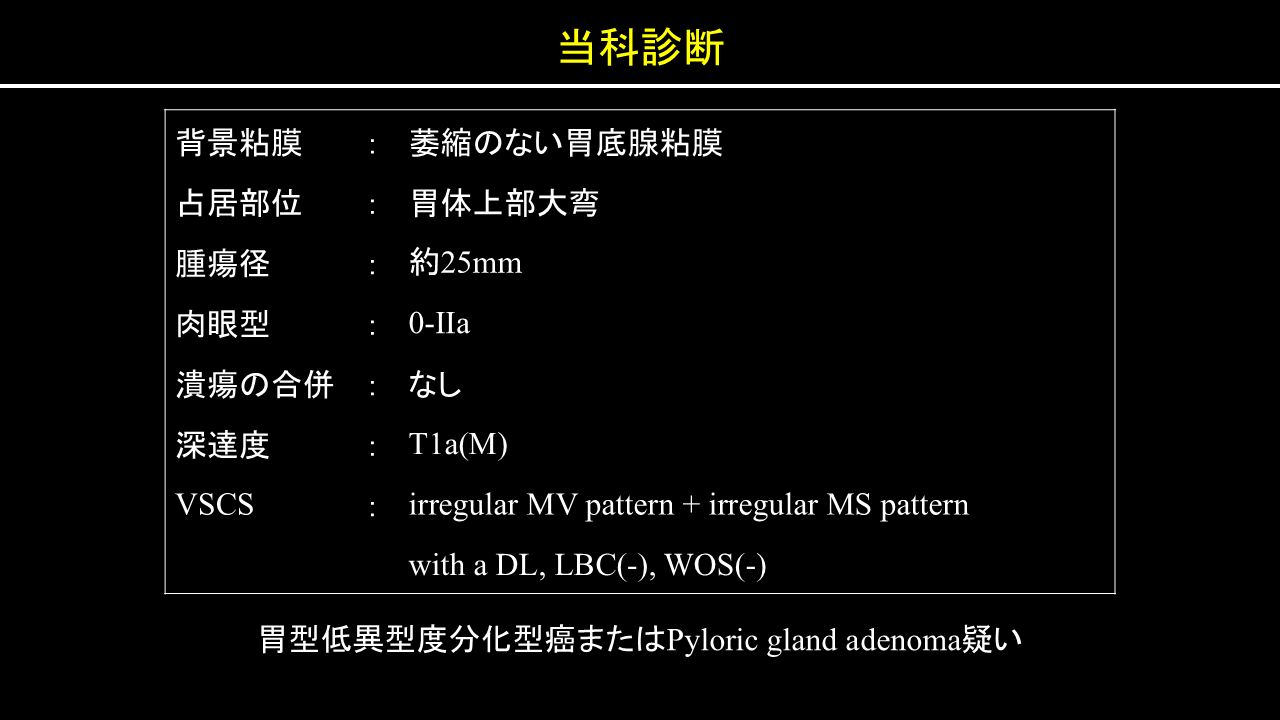 当科診断

背景粘膜 ： 萎縮のない胃底腺粘膜
占居部位 ： 胃体上部大弯
腫瘍径 ： 約25mm
肉眼型 ： 0-IIa
潰瘍の合併 ： なし
深達度 ： T1a(M)
VSCS ： irregular MV pattern + irregular MS pattern with a DL, LBC(-), WOS(-)

胃型低異型度分化型癌またはPyloric gland adenoma疑い